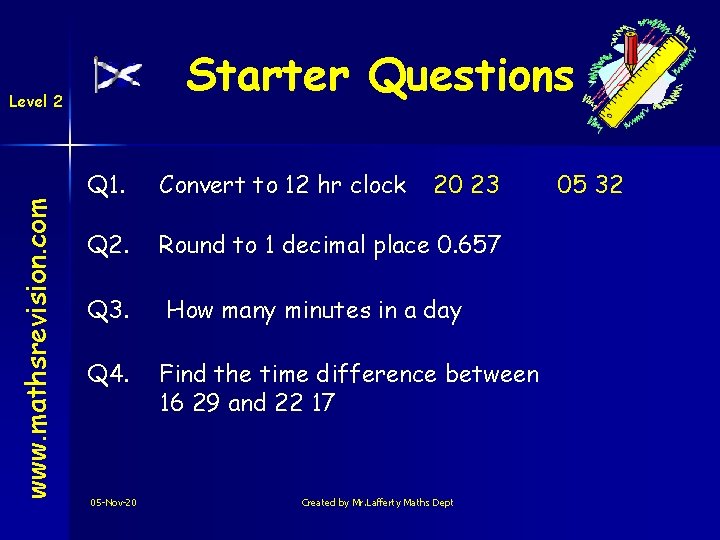 Level 2

Starter Questions

www.mathsrevision.com

Q1. Convert to 12 hr clock 20 23 05 32

Q2. Round to 1 decimal place 0.657

Q3. How many minutes in a day

Q4. Find the time difference between 16 29 and 22 17

05-Nov-20

Created by Mr.Lafferty Maths Dept